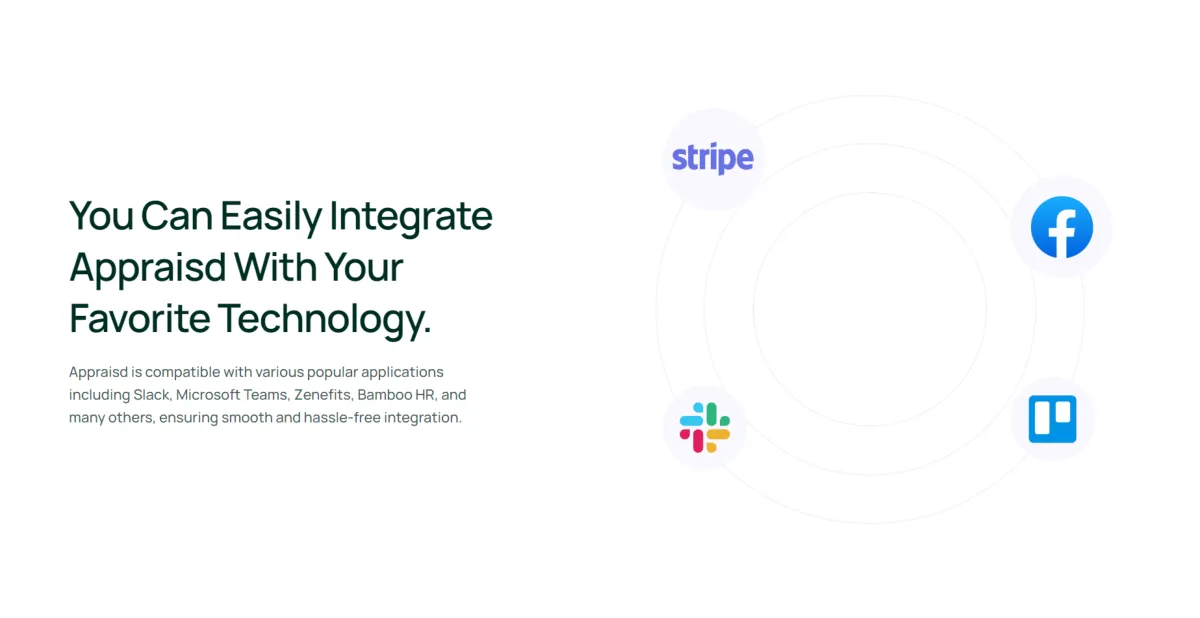 You Can Easily Integrate Appraisd With Your Favorite Technology.

Appraisd is compatible with various popular applications including Slack, Microsoft Teams, Zenefits, Bamboo HR, and many others, ensuring smooth and hassle-free integration.

stripe